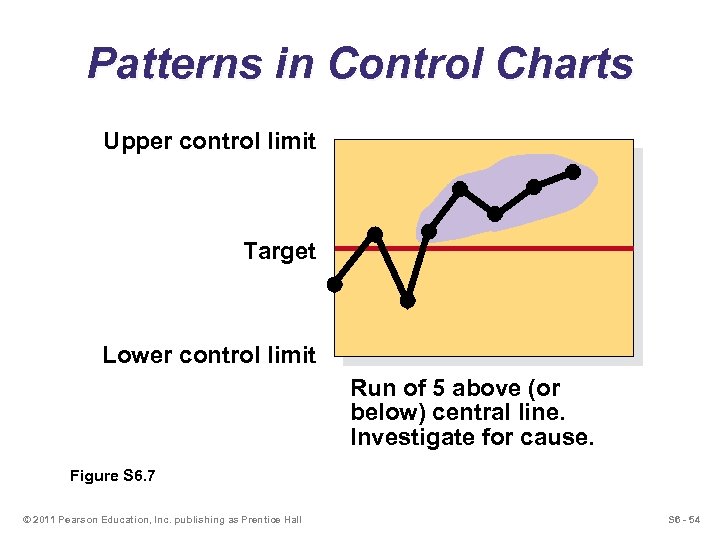 Patterns in Control Charts

Upper control limit

Target

Lower control limit

Run of 5 above (or below) central line. Investigate for cause.

Figure S6.7

© 2011 Pearson Education, Inc. publishing as Prentice Hall

S6 - 54